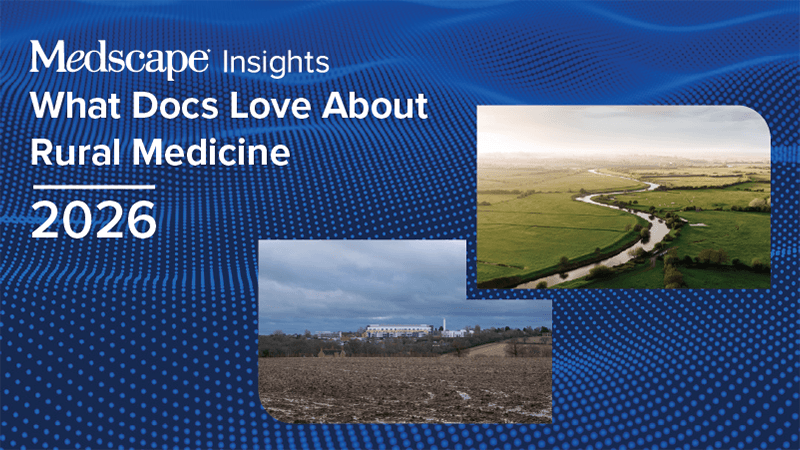 Medscape Insights
What Docs Love About Rural Medicine
2026